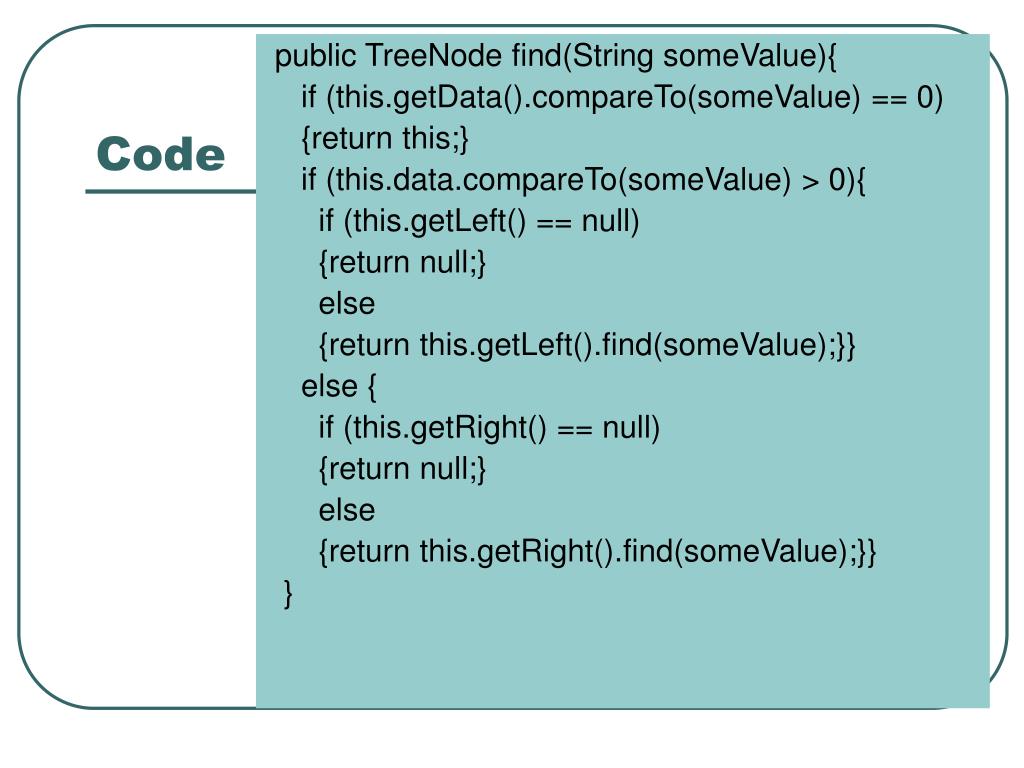 Code

public TreeNode find(String someValue){
  if (this.getData().compareTo(someValue) == 0)
  {return this;}
  if (this.data.compareTo(someValue) > 0){
    if (this.getLeft() == null)
    {return null;}
    else
    {return this.getLeft().find(someValue);}}
  else {
    if (this.getRight() == null)
    {return null;}
    else
    {return this.getRight().find(someValue);}}
}